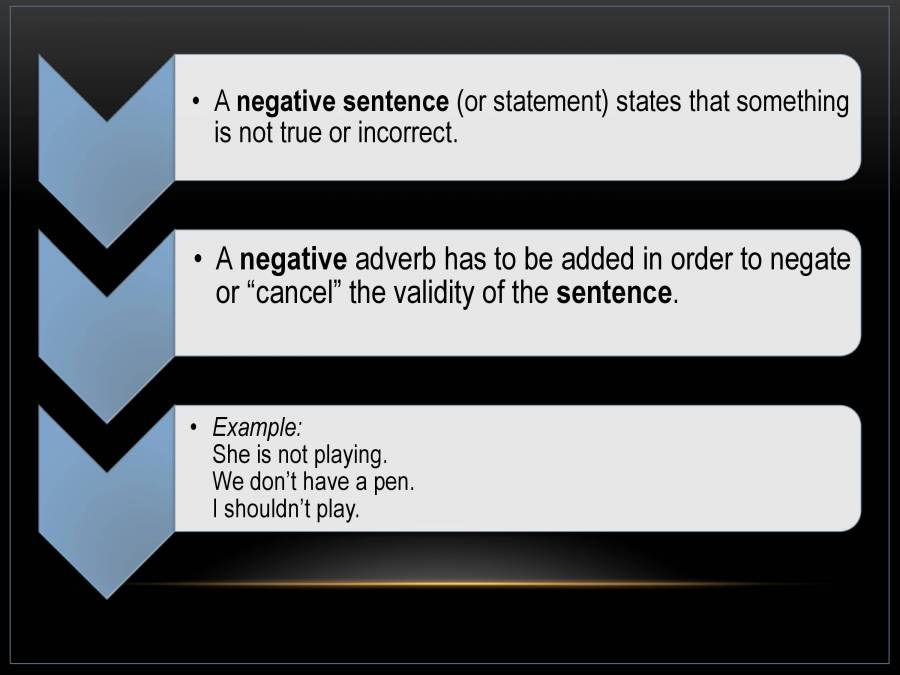 • A negative sentence (or statement) states that something is not true or incorrect.

• A negative adverb has to be added in order to negate or “cancel” the validity of the sentence.

• Example:
She is not playing.
We don’t have a pen.
I shouldn’t play.